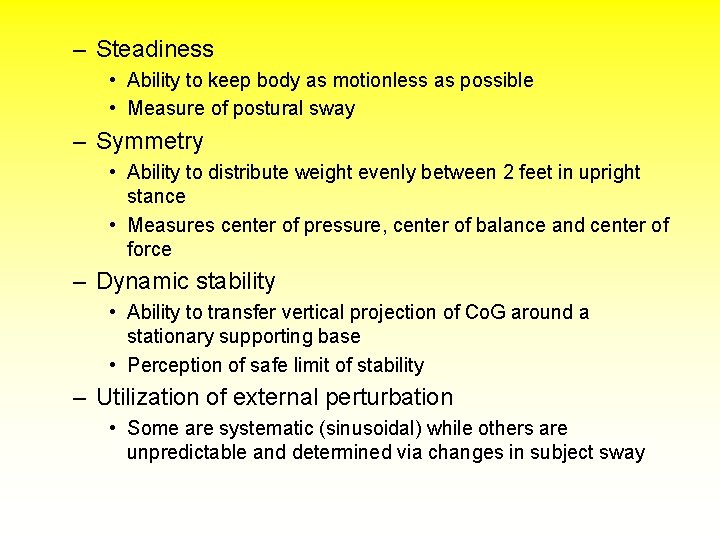 – Steadiness
• Ability to keep body as motionless as possible
• Measure of postural sway

– Symmetry
• Ability to distribute weight evenly between 2 feet in upright stance
• Measures center of pressure, center of balance and center of force

– Dynamic stability
• Ability to transfer vertical projection of CoG around a stationary supporting base
• Perception of safe limit of stability

– Utilization of external perturbation
• Some are systematic (sinusoidal) while others are unpredictable and determined via changes in subject sway